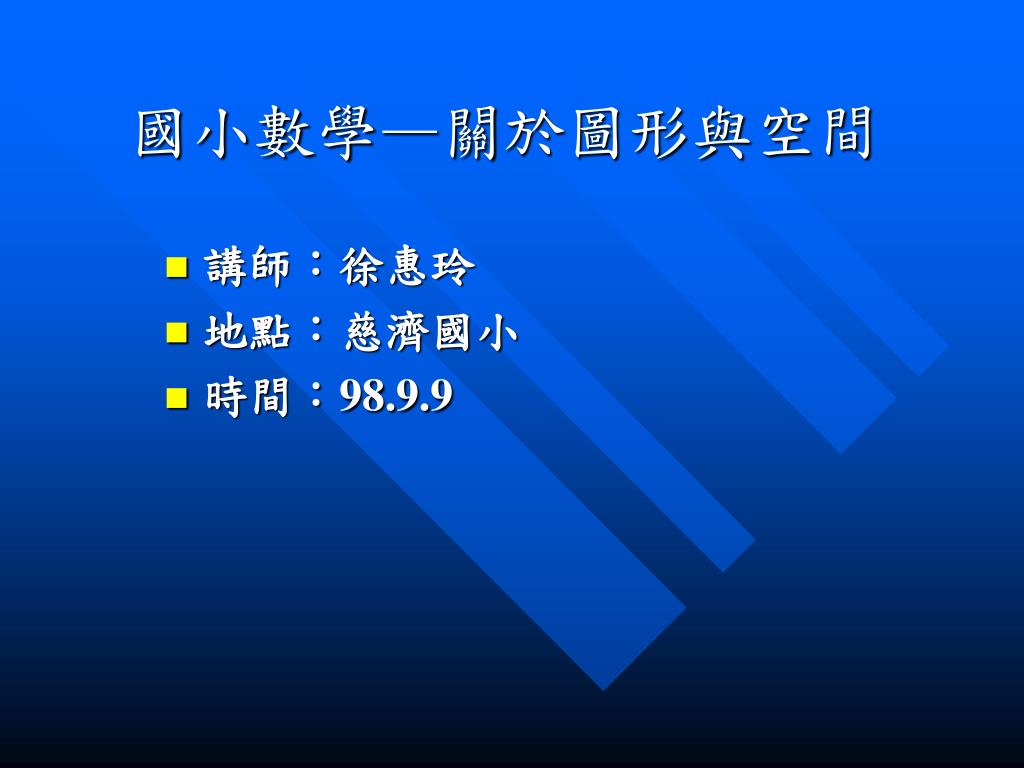 國小數學—關於圖形與空間

- 講師：徐惠玲
- 地點：慈濟國小
- 時間：98.9.9